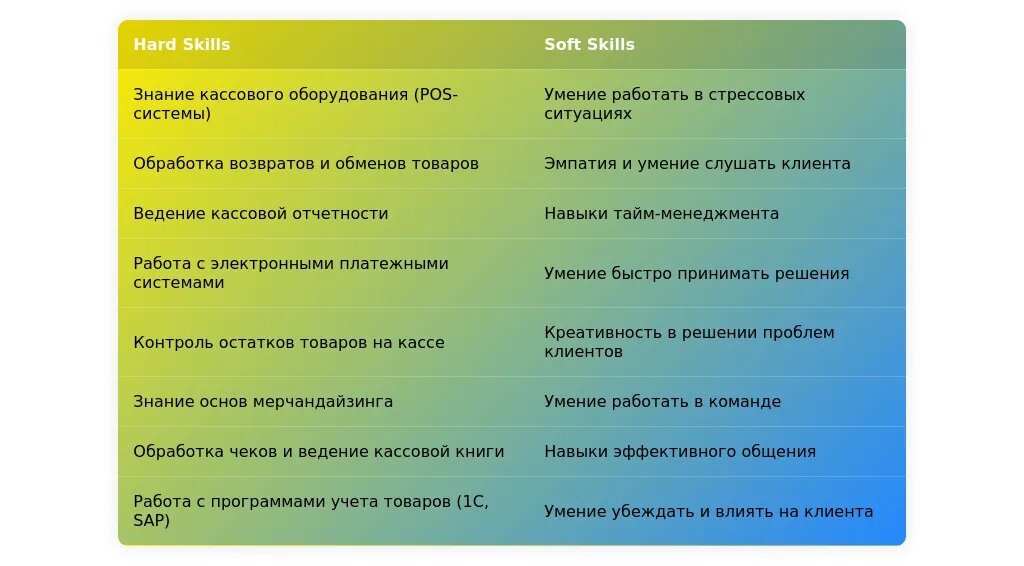 | Hard Skills | Soft Skills |
|---|---|
| Знание кассового оборудования (POS-системы) | Умение работать в стрессовых ситуациях |
| Обработка возвратов и обменов товаров | Эмпатия и умение слушать клиента |
| Ведение кассовой отчетности | Навыки тайм-менеджмента |
| Работа с электронными платежными системами | Умение быстро принимать решения |
| Контроль остатков товаров на кассе | Креативность в решении проблем клиентов |
| Знание основ мерчандайзинга | Умение работать в команде |
| Обработка чеков и ведение кассовой книги | Навыки эффективного общения |
| Работа с программами учета товаров (1С, SAP) | Умение убеждать и влиять на клиента |